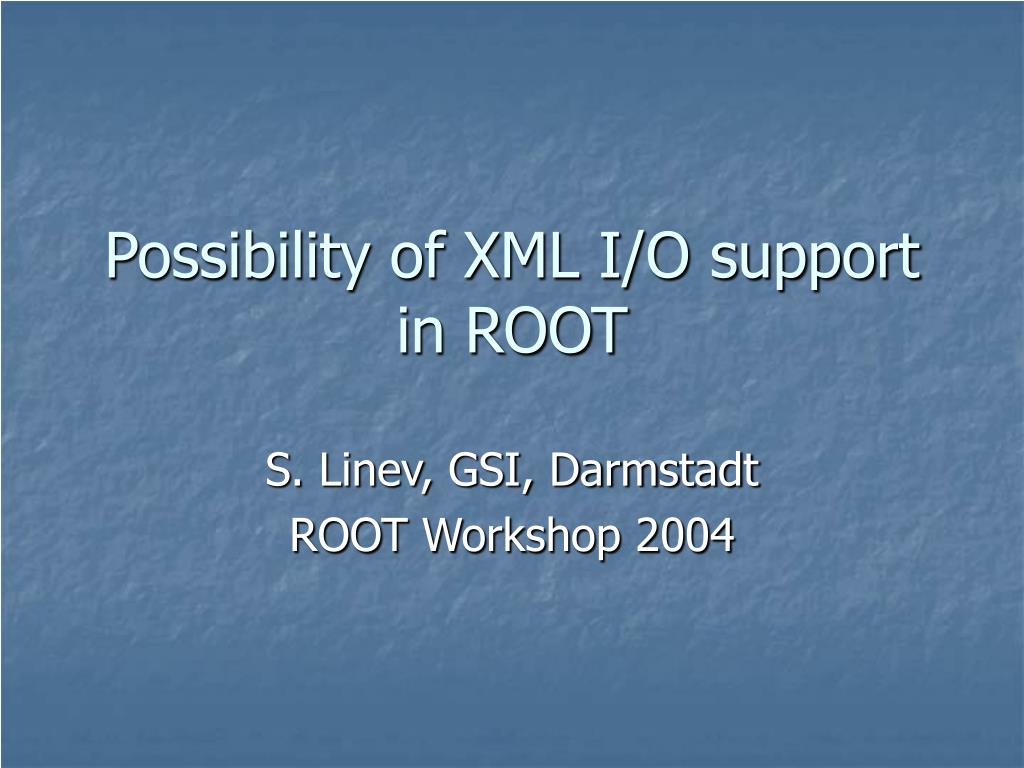 Possibility of XML I/O support in ROOT

S. Linev, GSI, Darmstadt
ROOT Workshop 2004